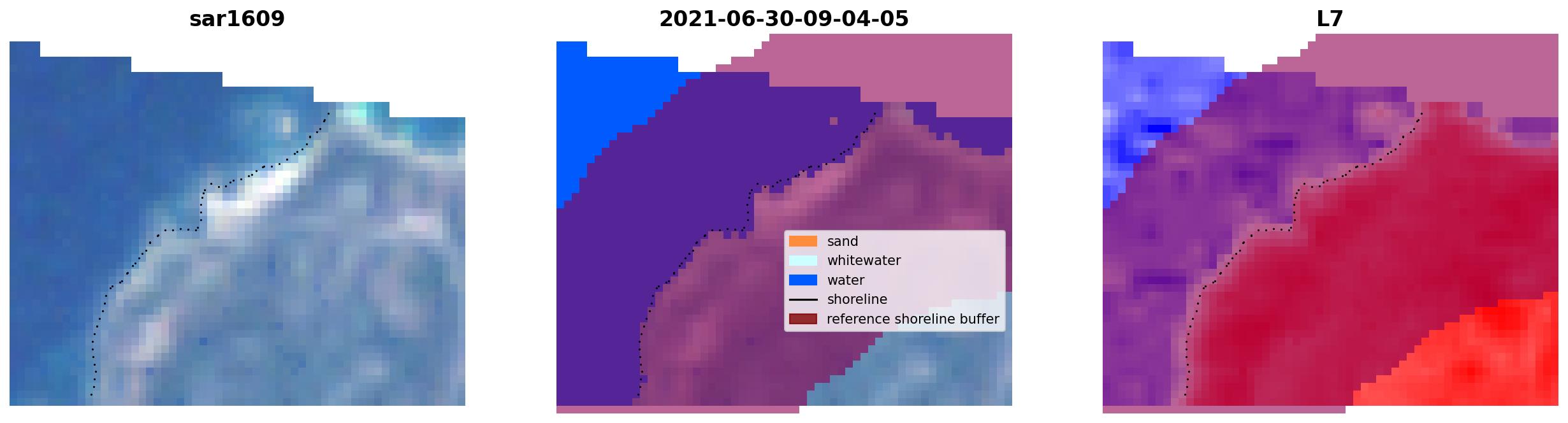 sar1609

2021-06-30-09-04-05

sand
whitewater
water
shoreline
reference shoreline buffer

L7